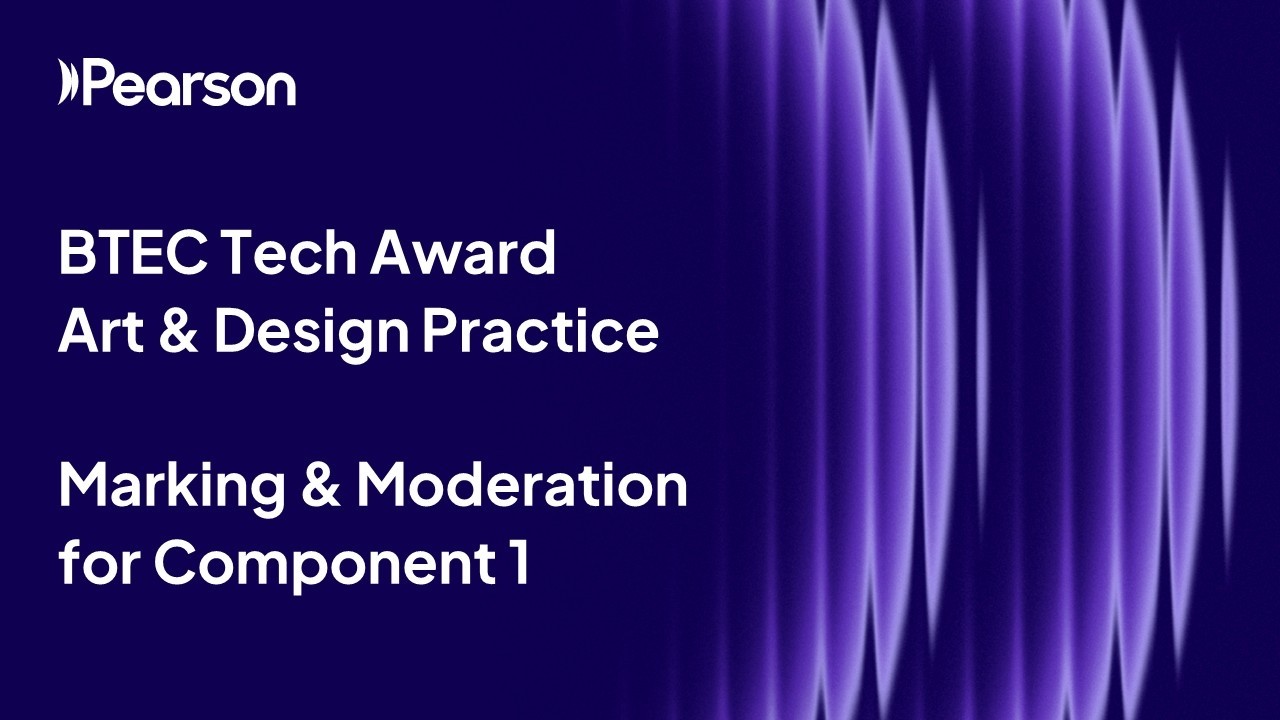 Pearson

BTEC Tech Award
Art & Design Practice

Marking & Moderation
for Component 1